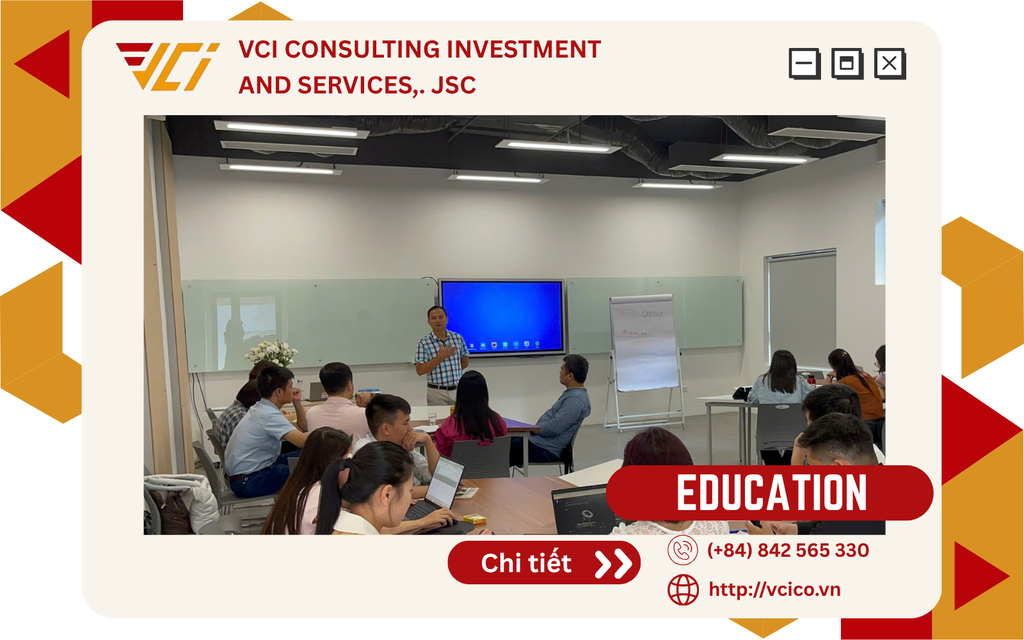 VCI

VCI CONSULTING INVESTMENT AND SERVICES,. JSC

EDUCATION

Chi tiết

(+84) 842 565 330

http://vcico.vn